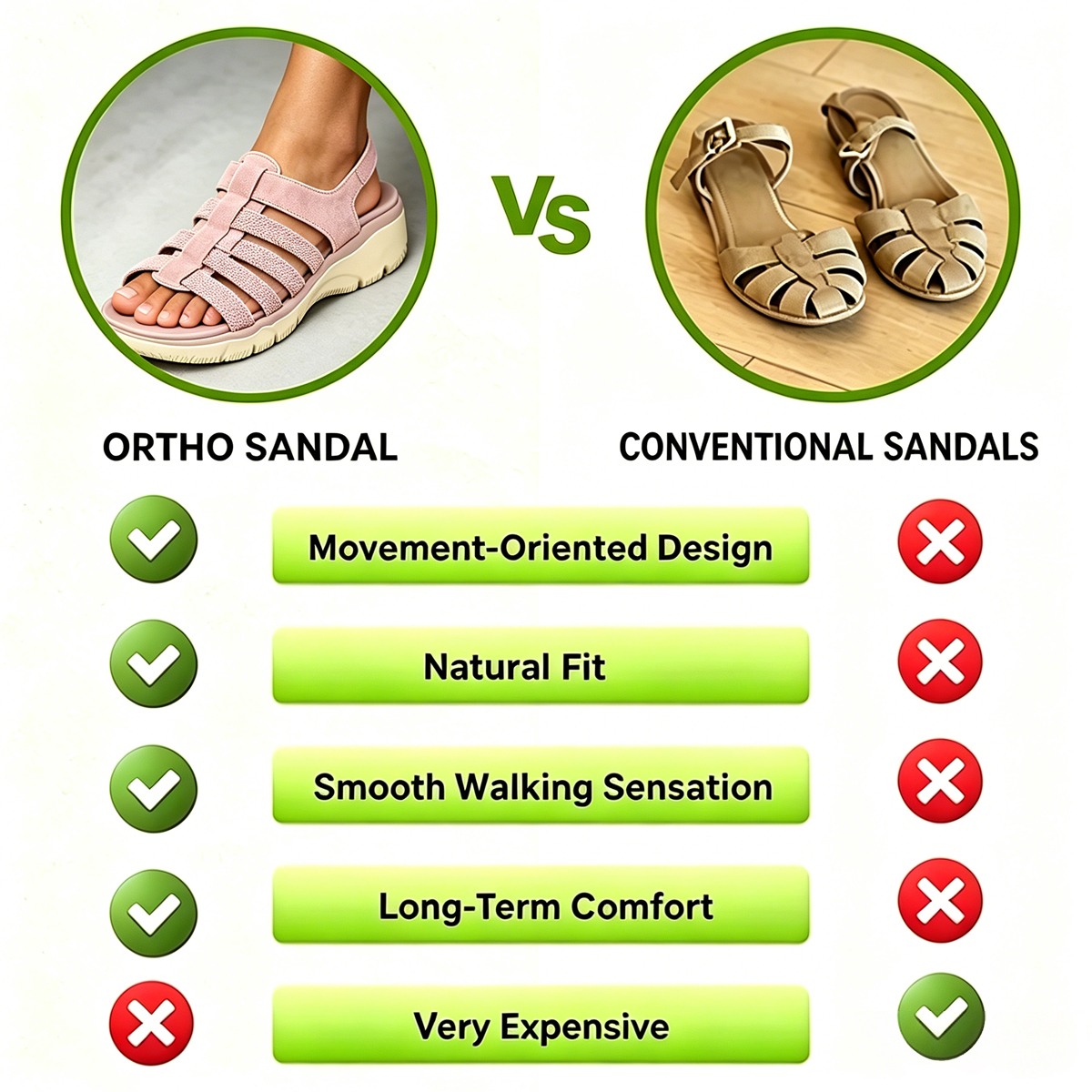 VS

ORTHO SANDAL

CONVENTIONAL SANDALS

Movement-Oriented Design

Natural Fit

Smooth Walking Sensation

Long-Term Comfort

Very Expensive